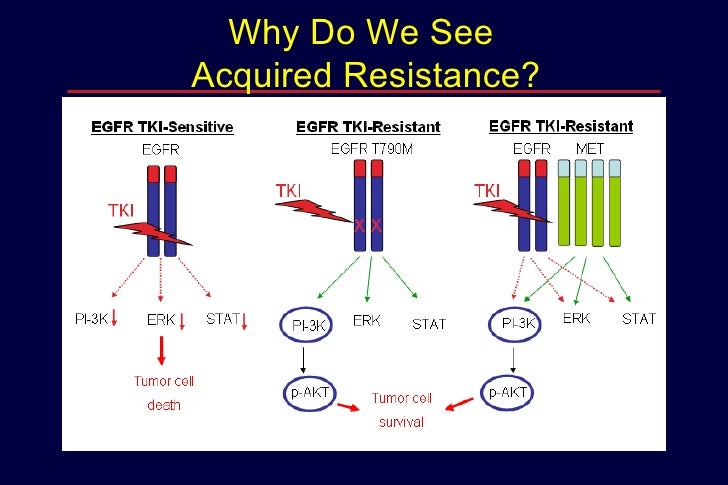 Why Do We See Acquired Resistance?

EGFR TKI-Sensitive

EGFR

TKI

PI-3K↓ ERK↓ STAT↓

Tumor cell death

EGFR TKI-Resistant

EGFR T790M

TKI

X X

PI-3K ERK STAT

p-AKT

Tumor cell survival

EGFR TKI-Resistant

EGFR MET

TKI

PI-3K ERK STAT

p-AKT